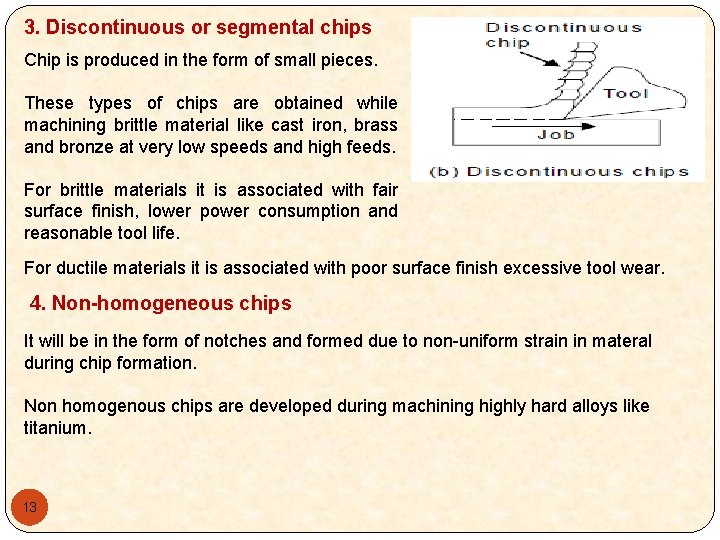 3. Discontinuous or segmental chips

Chip is produced in the form of small pieces.

These types of chips are obtained while machining brittle material like cast iron, brass and bronze at very low speeds and high feeds.

For brittle materials it is associated with fair surface finish, lower power consumption and reasonable tool life.

Discontinuous chip

Tool

Job

(b) Discontinuous chips

For ductile materials it is associated with poor surface finish excessive tool wear.

4. Non-homogeneous chips

It will be in the form of notches and formed due to non-uniform strain in materal during chip formation.

Non homogenous chips are developed during machining highly hard alloys like titanium.

13